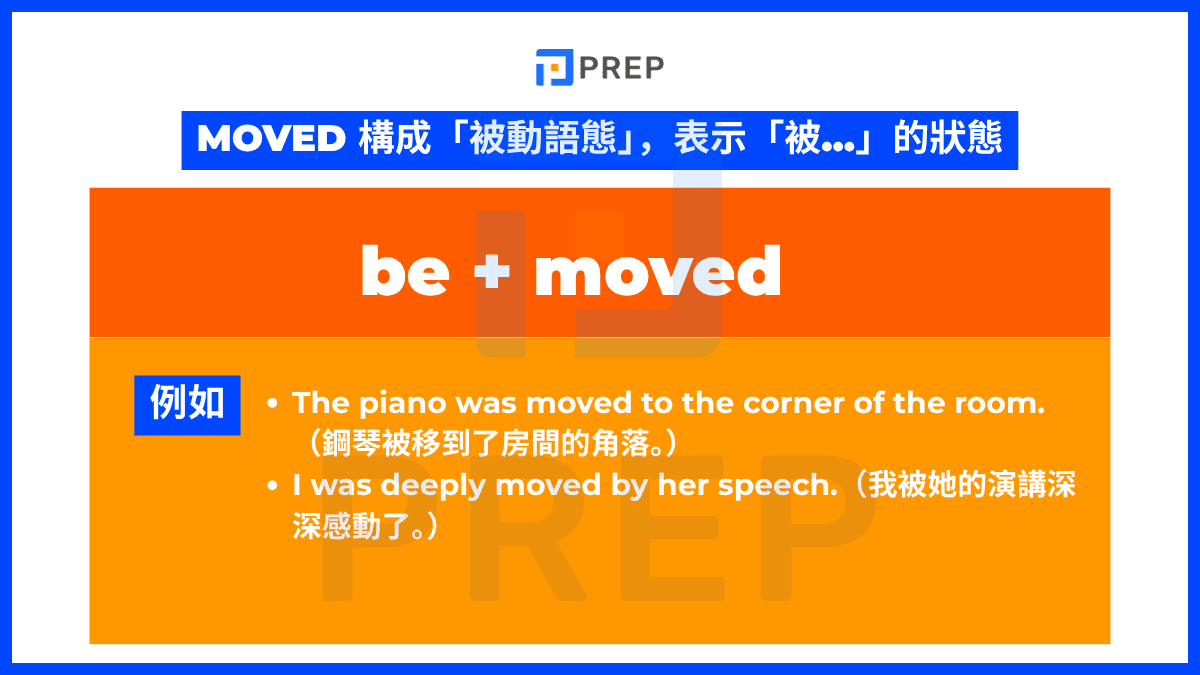 PREP

MOVED 構成「被動語態」，表示「被...」的狀態

be + moved

例如

• The piano was moved to the corner of the room.（鋼琴被移到了房間的角落。）
• I was deeply moved by her speech.（我被她的演講深深感動了。）

PREP